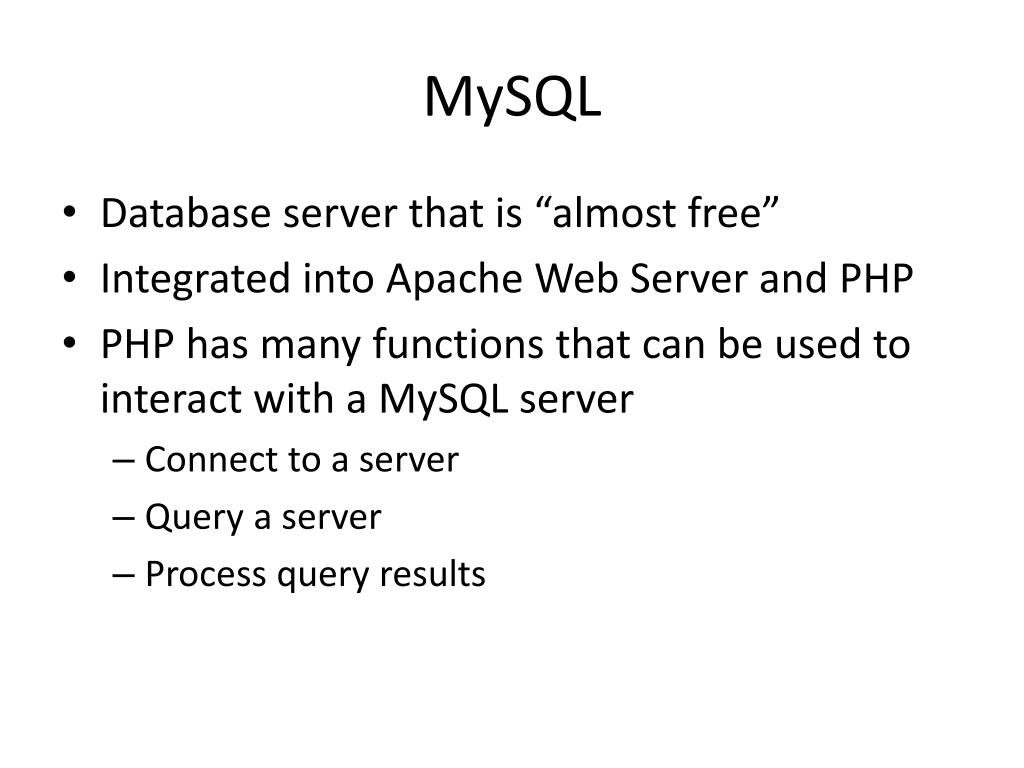 MySQL

• Database server that is “almost free”
• Integrated into Apache Web Server and PHP
• PHP has many functions that can be used to interact with a MySQL server
– Connect to a server
– Query a server
– Process query results